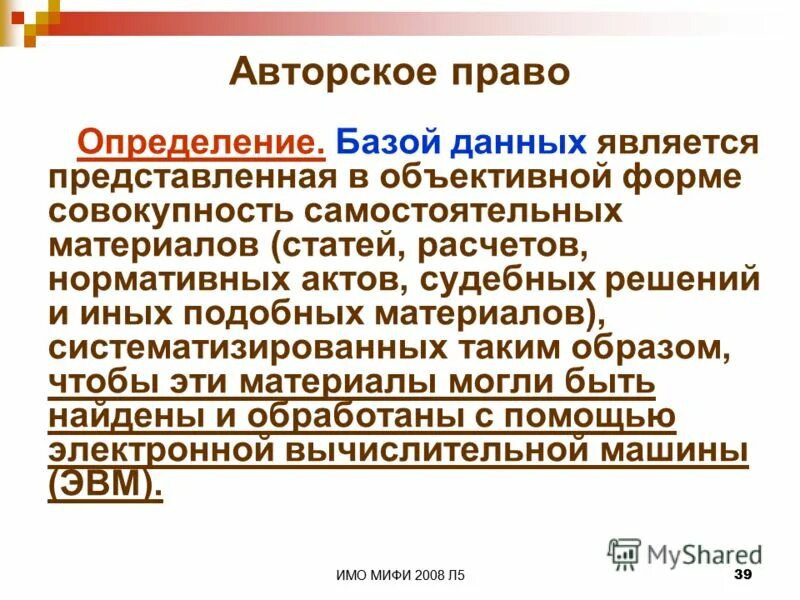 Авторское право

Определение. Базой данных является представленная в объективной форме совокупность самостоятельных материалов (статей, расчетов, нормативных актов, судебных решений и иных подобных материалов), систематизированных таким образом, чтобы эти материалы могли быть найдены и обработаны с помощью электронной вычислительной машины (ЭВМ).

MyShared

ИМО МИФИ 2008 Л5

39